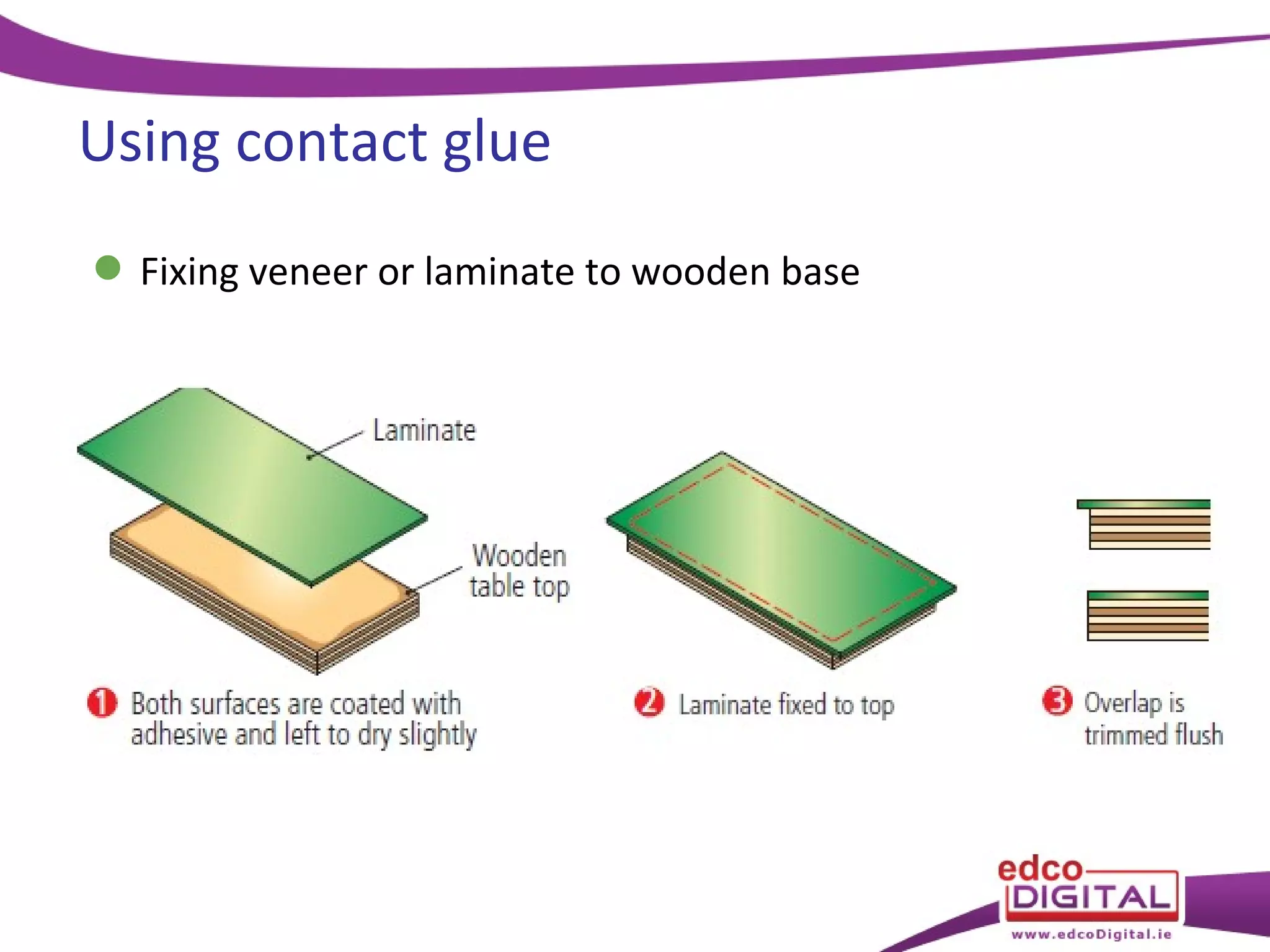 Using contact glue

Fixing veneer or laminate to wooden base

Laminate

Wooden table top

1 Both surfaces are coated with adhesive and left to dry slightly

2 Laminate fixed to top

3 Overlap is trimmed flush

edco DIGITAL
www.edcoDigital.ie